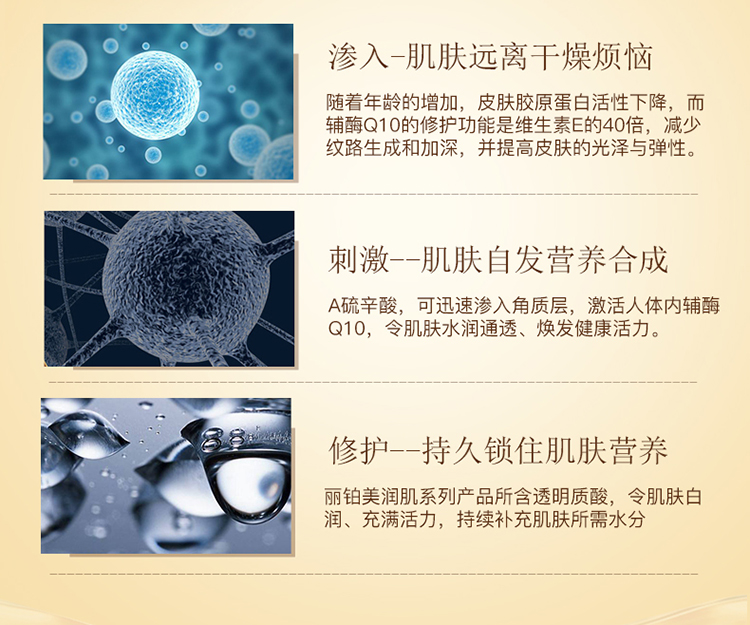 渗入-肌肤远离干燥烦恼

随着年龄的增加，皮肤胶原蛋白活性下降，而辅酶Q10的修护功能是维生素E的40倍，减少纹路生成和加深，并提高皮肤的光泽与弹性。

刺激--肌肤自发营养合成

A硫辛酸，可迅速渗入角质层，激活人体内辅酶Q10，令肌肤水润通透、焕发健康活力。

修护--持久锁住肌肤营养

丽铂美润肌系列产品所含透明质酸，令肌肤白润、充满活力，持续补充肌肤所需水分